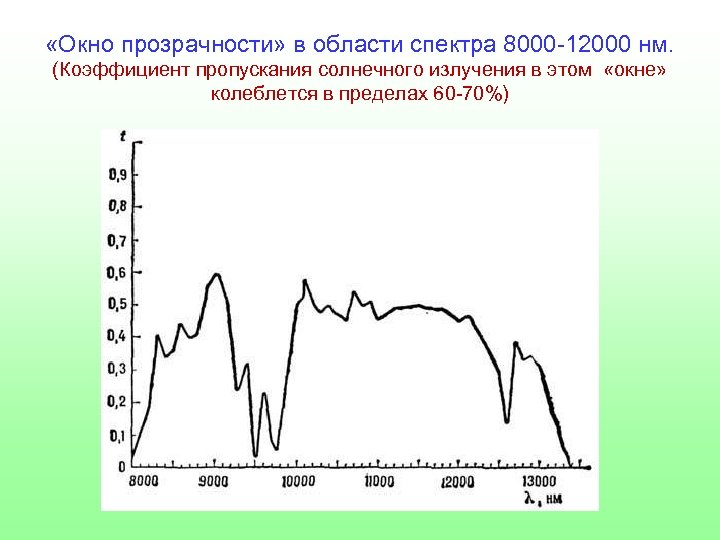 «Окно прозрачности» в области спектра 8000-12000 нм.
(Коэффициент пропускания солнечного излучения в этом «окне» колеблется в пределах 60-70%)

t
0,9
0,8
0,7
0,6
0,5
0,4
0,3
0,2
0,1
0
8000
9000
10000
11000
12000
13000
λ, нм